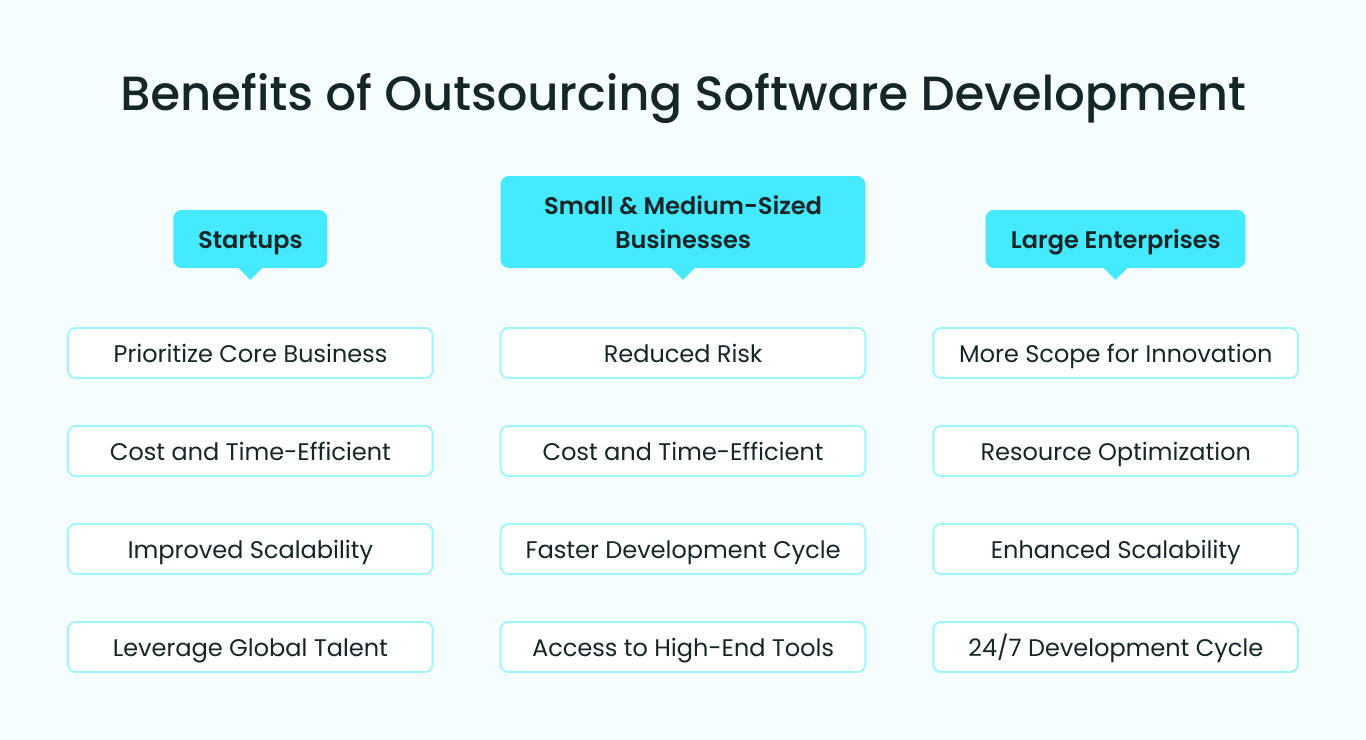 Benefits of Outsourcing Software Development

Startups

Prioritize Core Business

Cost and Time-Efficient

Improved Scalability

Leverage Global Talent

Small & Medium-Sized Businesses

Reduced Risk

Cost and Time-Efficient

Faster Development Cycle

Access to High-End Tools

Large Enterprises

More Scope for Innovation

Resource Optimization

Enhanced Scalability

24/7 Development Cycle